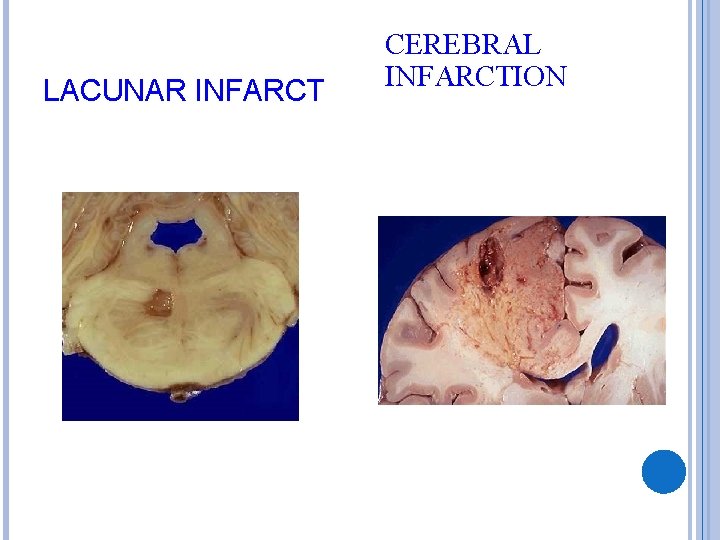 LACUNAR INFARCT

CEREBRAL INFARCTION